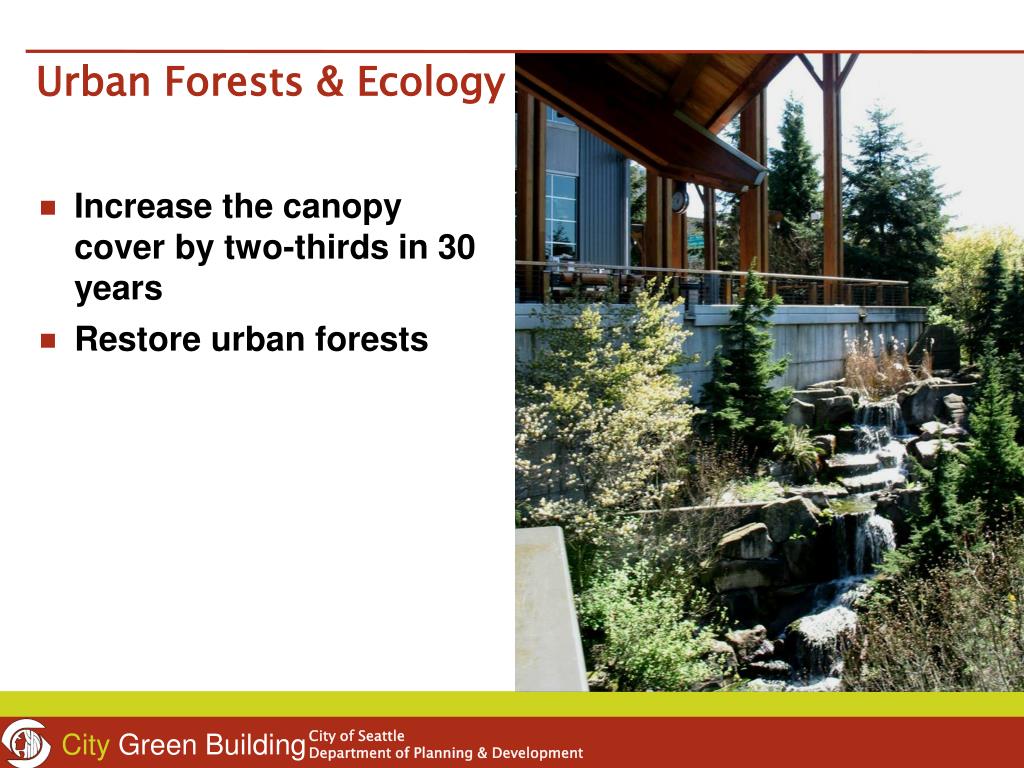 Urban Forests & Ecology

- Increase the canopy cover by two-thirds in 30 years
- Restore urban forests

City Green Building City of Seattle Department of Planning & Development